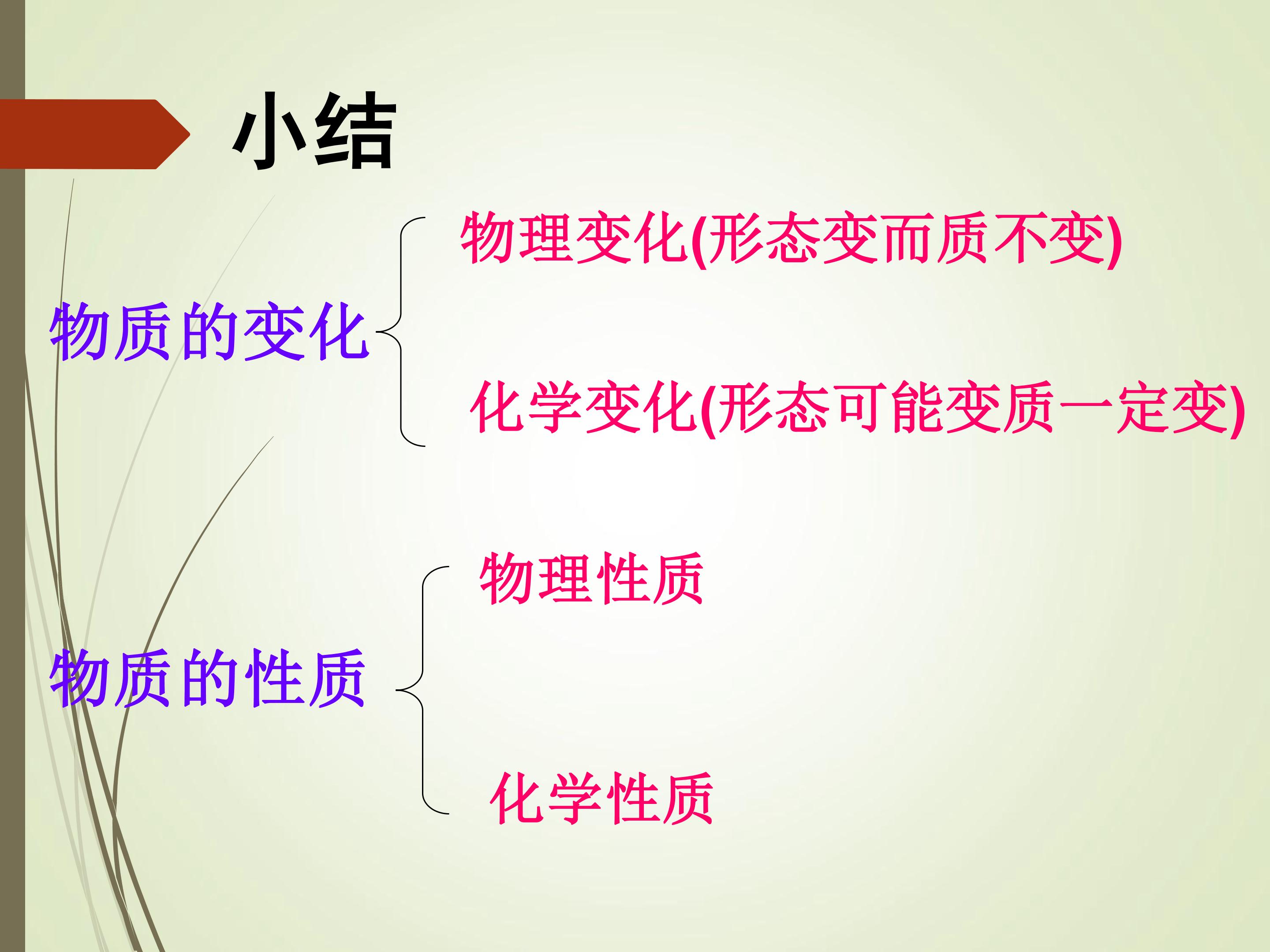 小结

物质的变化

物理变化(形态变而质不变)

化学变化(形态可能变质一定变)

物质的性质

物理性质

化学性质